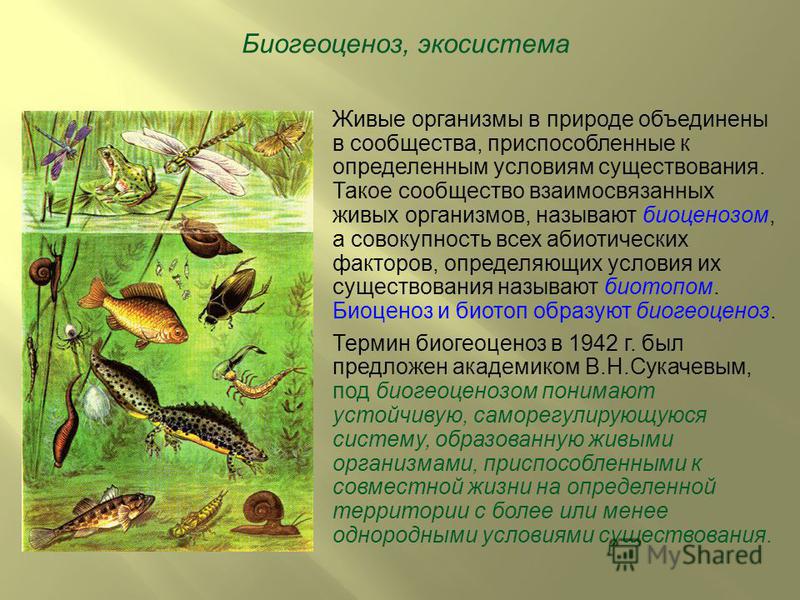 Биогеоценоз, экосистема

Живые организмы в природе объединены в сообщества, приспособленные к определенным условиям существования. Такое сообщество взаимосвязанных живых организмов, называют биоценозом, а совокупность всех абиотических факторов, определяющих условия их существования называют биотопом. Биоценоз и биотоп образуют биогеоценоз.

Термин биогеоценоз в 1942 г. был предложен академиком В.Н.Сукачевым, под биогеоценозом понимают устойчивую, саморегулирующуюся систему, образованную живыми организмами, приспособленными к совместной жизни на определенной территории с более или менее однородными условиями существования.

MyShared